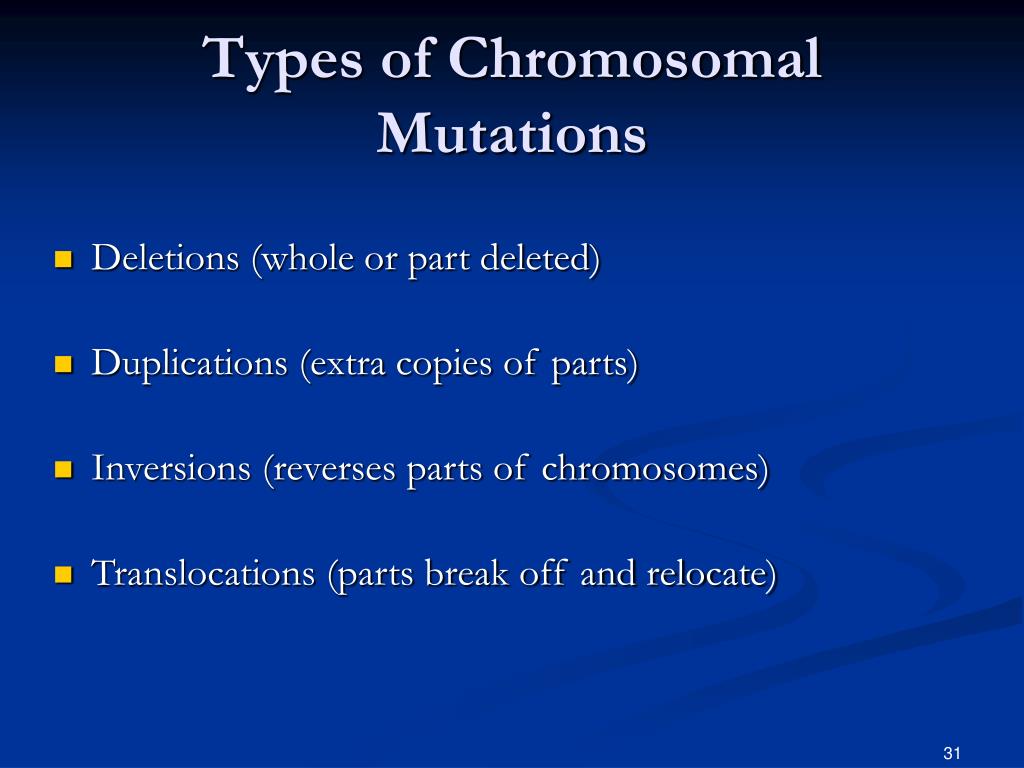 Types of Chromosomal Mutations

- Deletions (whole or part deleted)
- Duplications (extra copies of parts)
- Inversions (reverses parts of chromosomes)
- Translocations (parts break off and relocate)

31